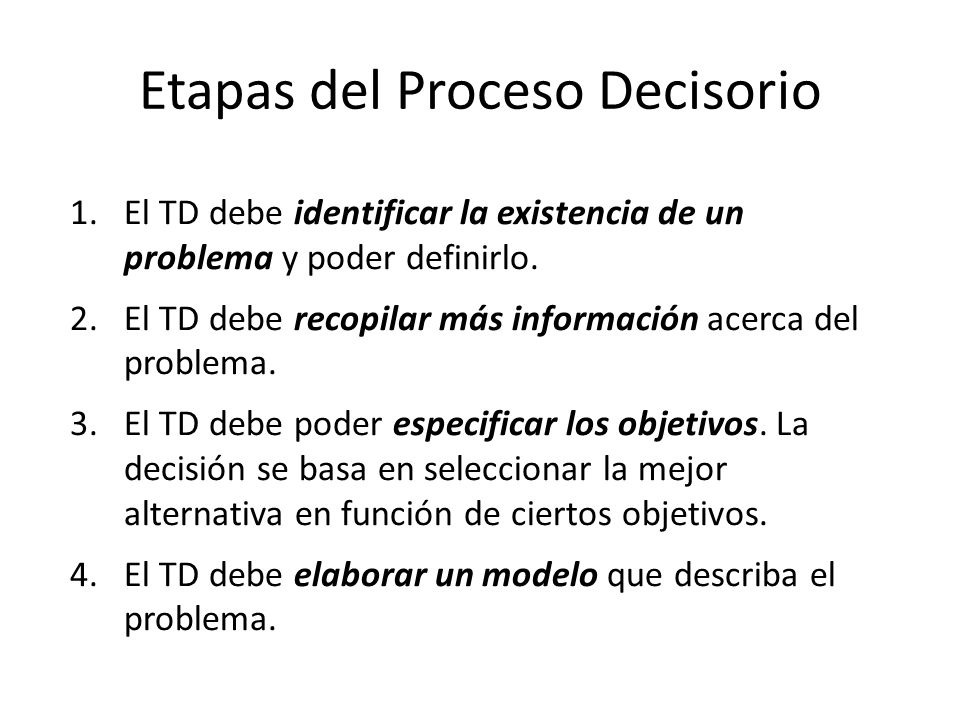 Etapas del Proceso Decisorio

1. El TD debe identificar la existencia de un problema y poder definirlo.
2. El TD debe recopilar más información acerca del problema.
3. El TD debe poder especificar los objetivos. La decisión se basa en seleccionar la mejor alternativa en función de ciertos objetivos.
4. El TD debe elaborar un modelo que describa el problema.